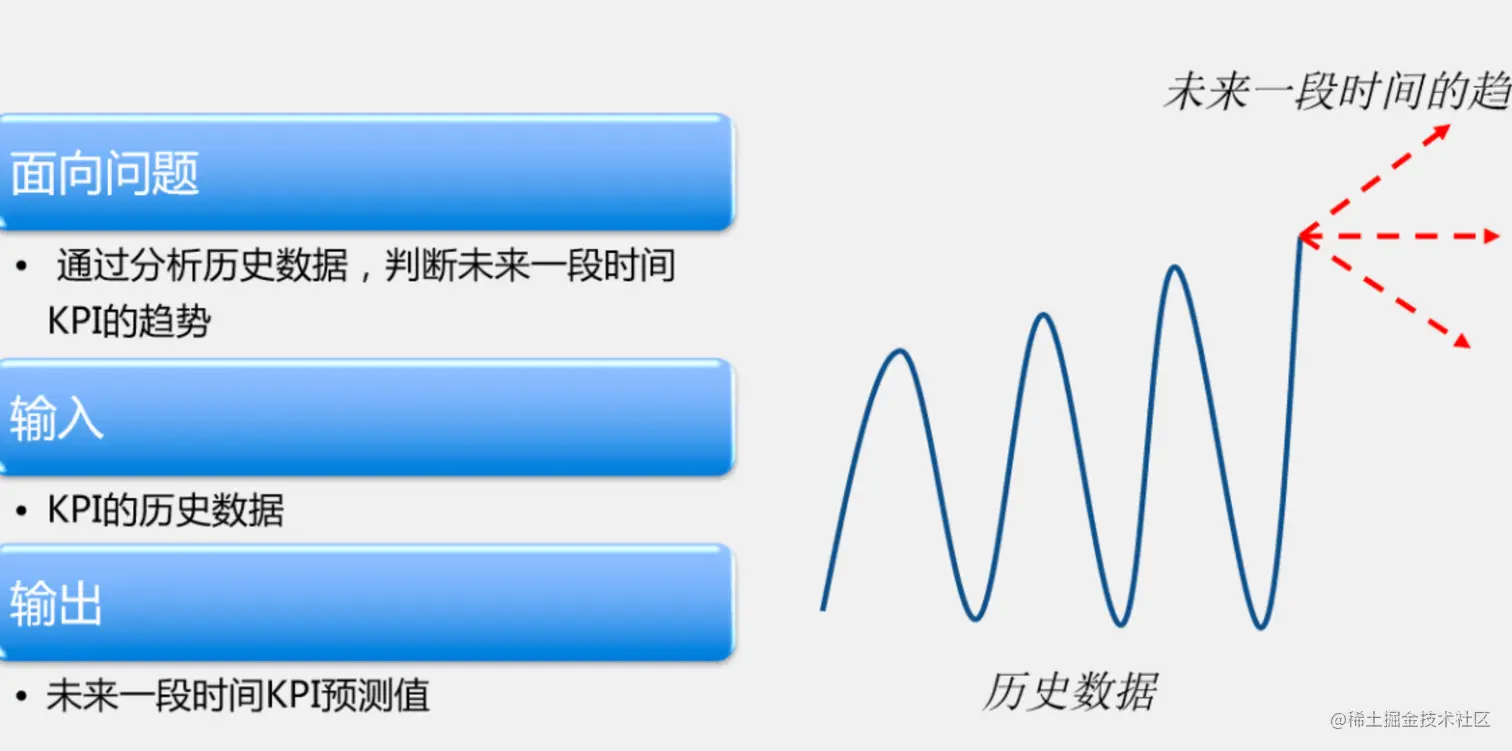 面向问题

• 通过分析历史数据，判断未来一段时间KPI的趋势

输入

• KPI的历史数据

输出

• 未来一段时间KPI预测值

未来一段时间的趋

历史数据

@稀土掘金技术社区